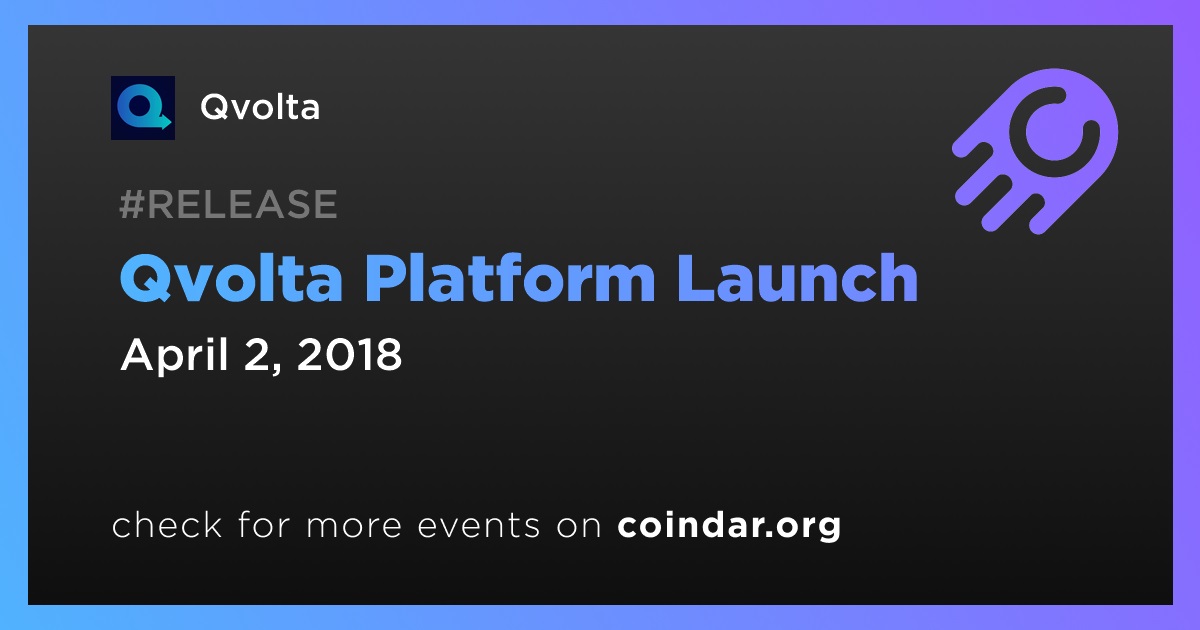 Qvolta

#RELEASE

Qvolta Platform Launch

April 2, 2018

check for more events on coindar.org